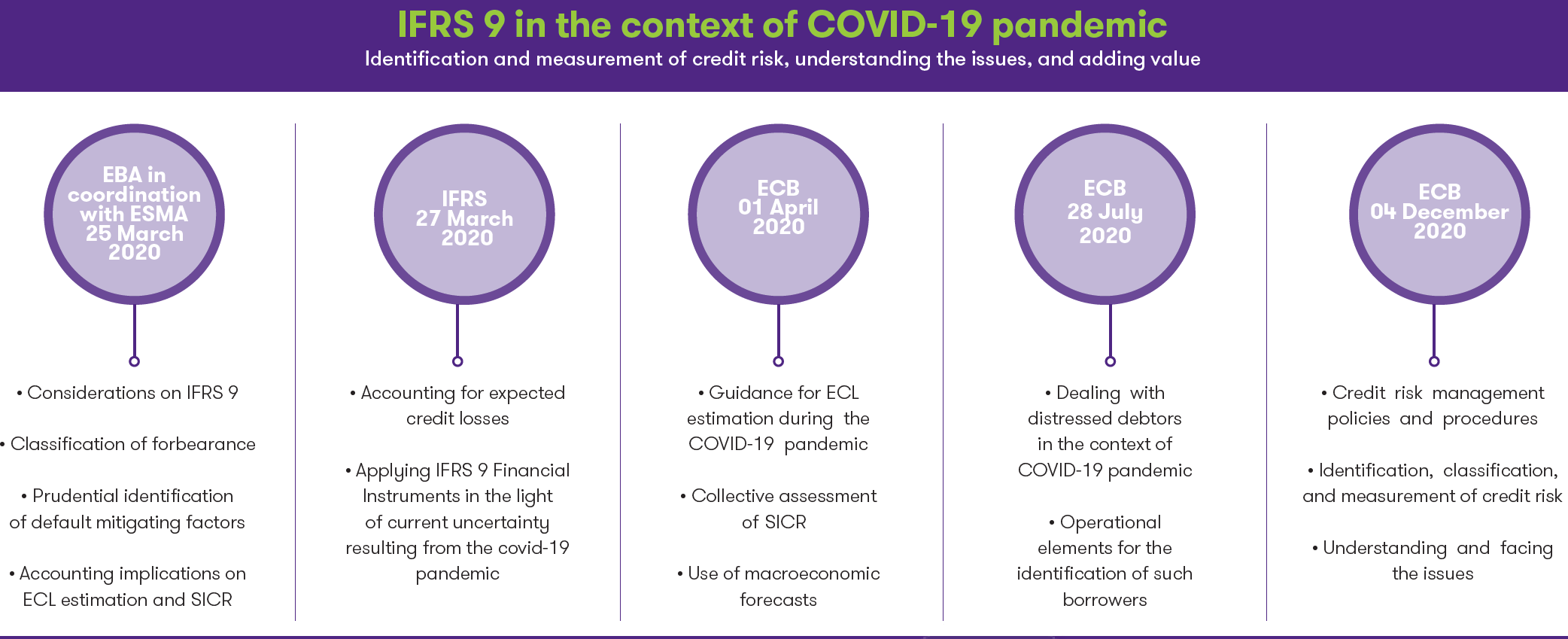 IFRS 9 in the context of COVID-19 pandemic
Identification and measurement of credit risk, understanding the issues, and adding value

EBA in coordination with ESMA 25 March 2020

• Considerations on IFRS 9

• Classification of forbearance

• Prudential identification of default mitigating factors

• Accounting implications on ECL estimation and SICR

IFRS 27 March 2020

• Accounting for expected credit losses

• Applying IFRS 9 Financial Instruments in the light of current uncertainty resulting from the covid-19 pandemic

ECB 01 April 2020

• Guidance for ECL estimation during the COVID-19 pandemic

• Collective assessment of SICR

• Use of macroeconomic forecasts

ECB 28 July 2020

• Dealing with distressed debtors in the context of COVID-19 pandemic

• Operational elements for the identification of such borrowers

ECB 04 December 2020

• Credit risk management policies and procedures

• Identification, classification, and measurement of credit risk

• Understanding and facing the issues